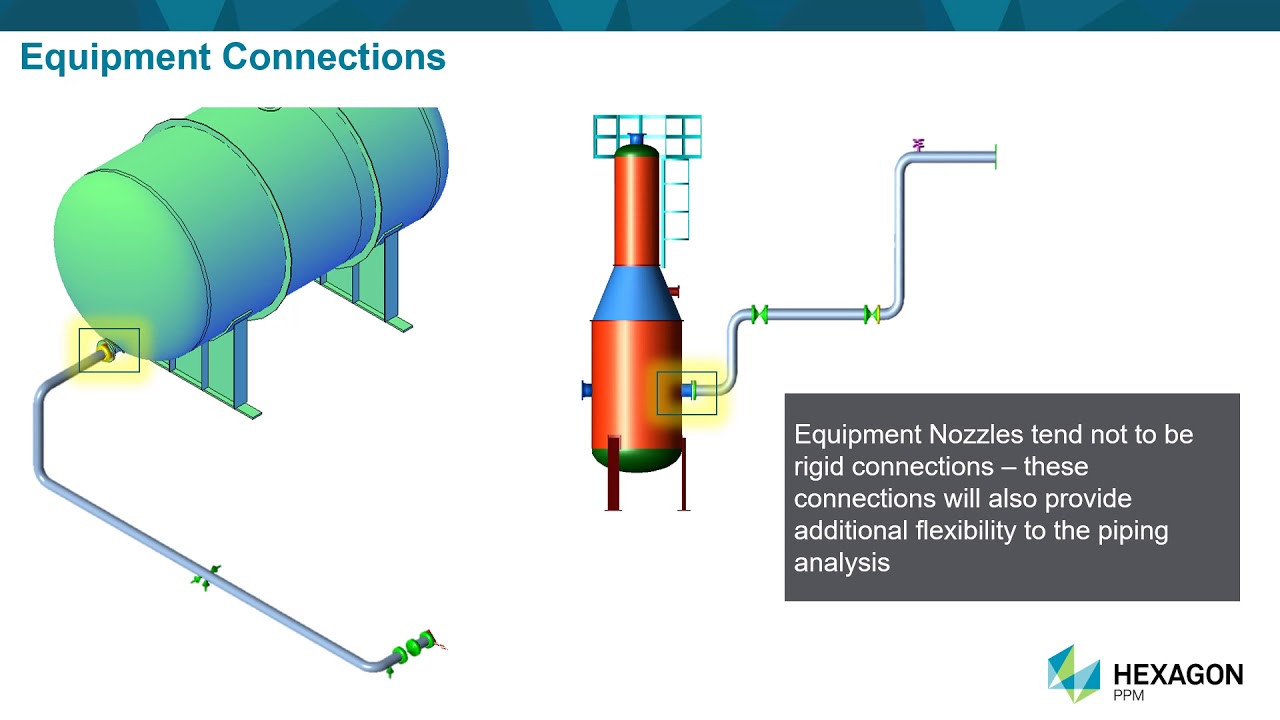 Equipment Connections

Equipment Nozzles tend not to be rigid connections – these connections will also provide additional flexibility to the piping analysis

HEXAGON
PPM